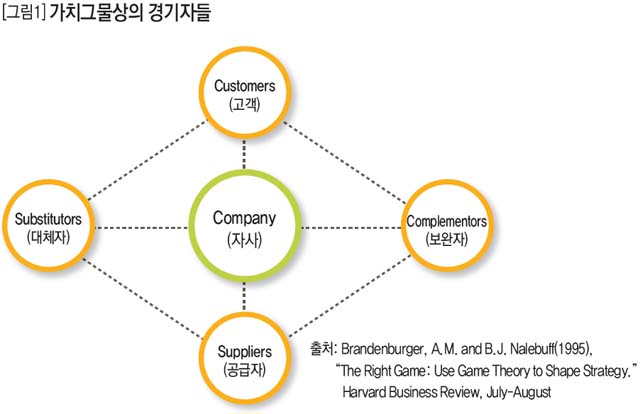 [그림1] 가치그물상의 경기자들

Customers
(고객)

Substitutors
(대체자)

Company
(자사)

Complementors
(보완자)

Suppliers
(공급자)

출처: Brandenburger, A.M. and B.J. Nalebuff(1995), "The Right Game: Use Game Theory to Shape Strategy," Harvard Business Review, July-August